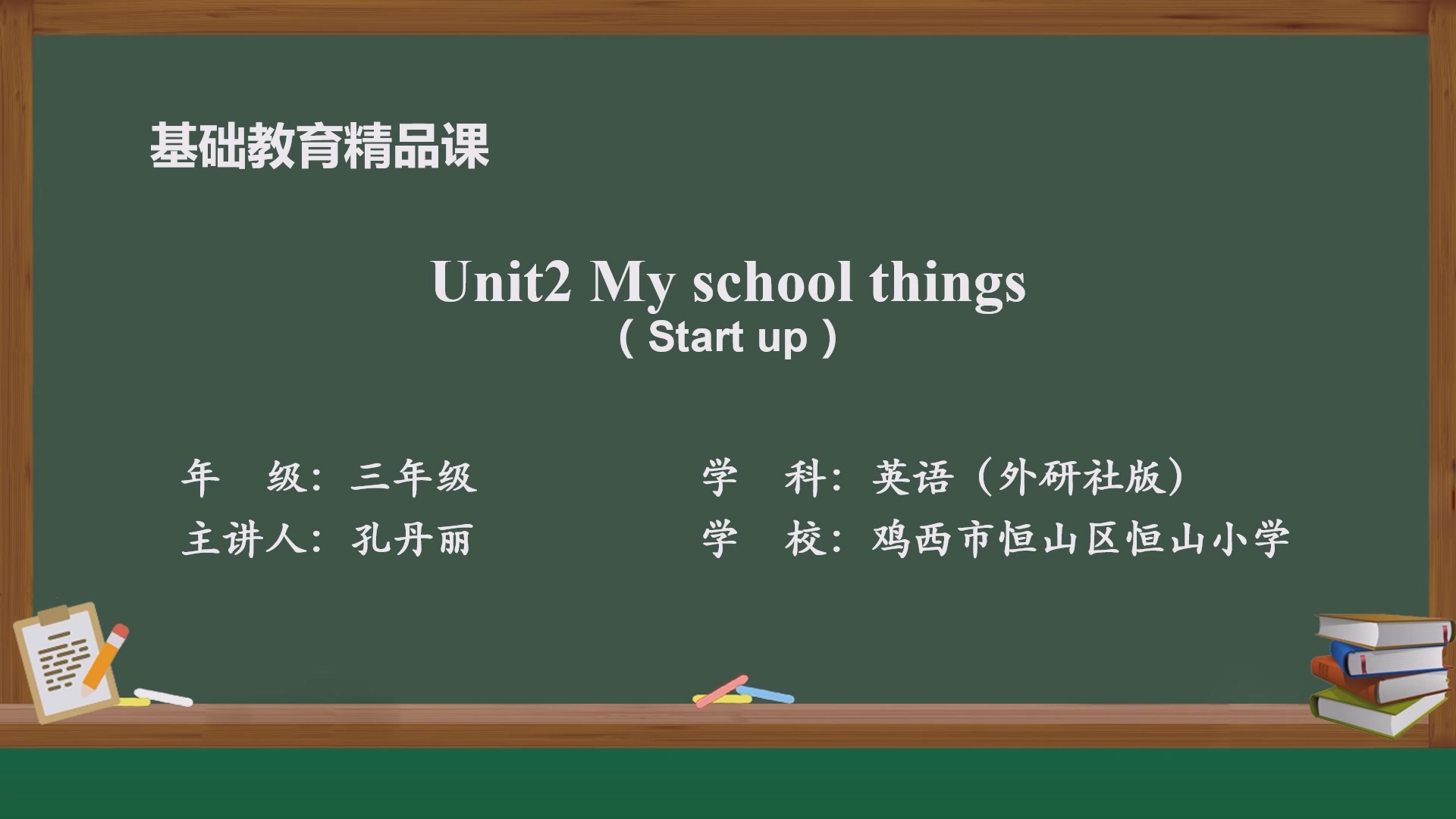 基础教育精品课

Unit2 My school things
（Start up）

年　级：三年级

主讲人：孔丹丽

学　科：英语（外研社版）

学　校：鸡西市恒山区恒山小学